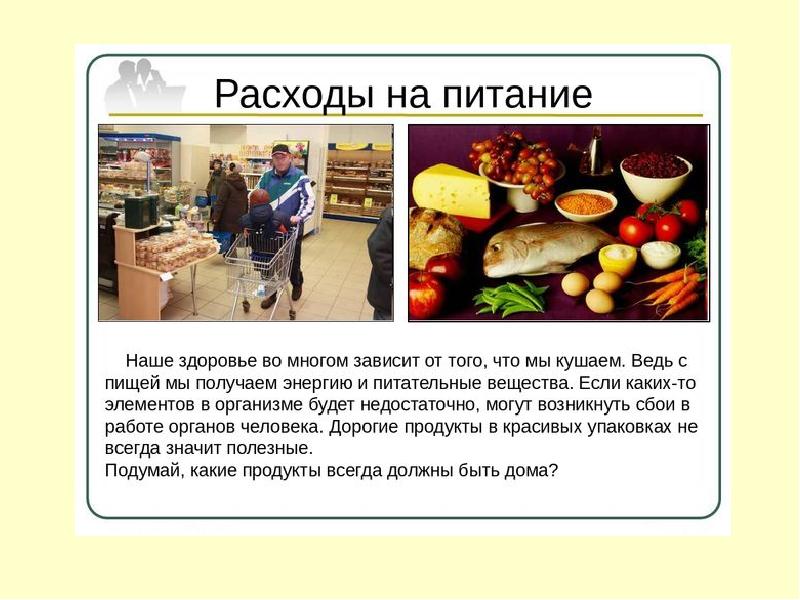 Расходы на питание

Наше здоровье во многом зависит от того, что мы кушаем. Ведь с пищей мы получаем энергию и питательные вещества. Если каких-то элементов в организме будет недостаточно, могут возникнуть сбои в работе органов человека. Дорогие продукты в красивых упаковках не всегда значит полезные.
Подумай, какие продукты всегда должны быть дома?